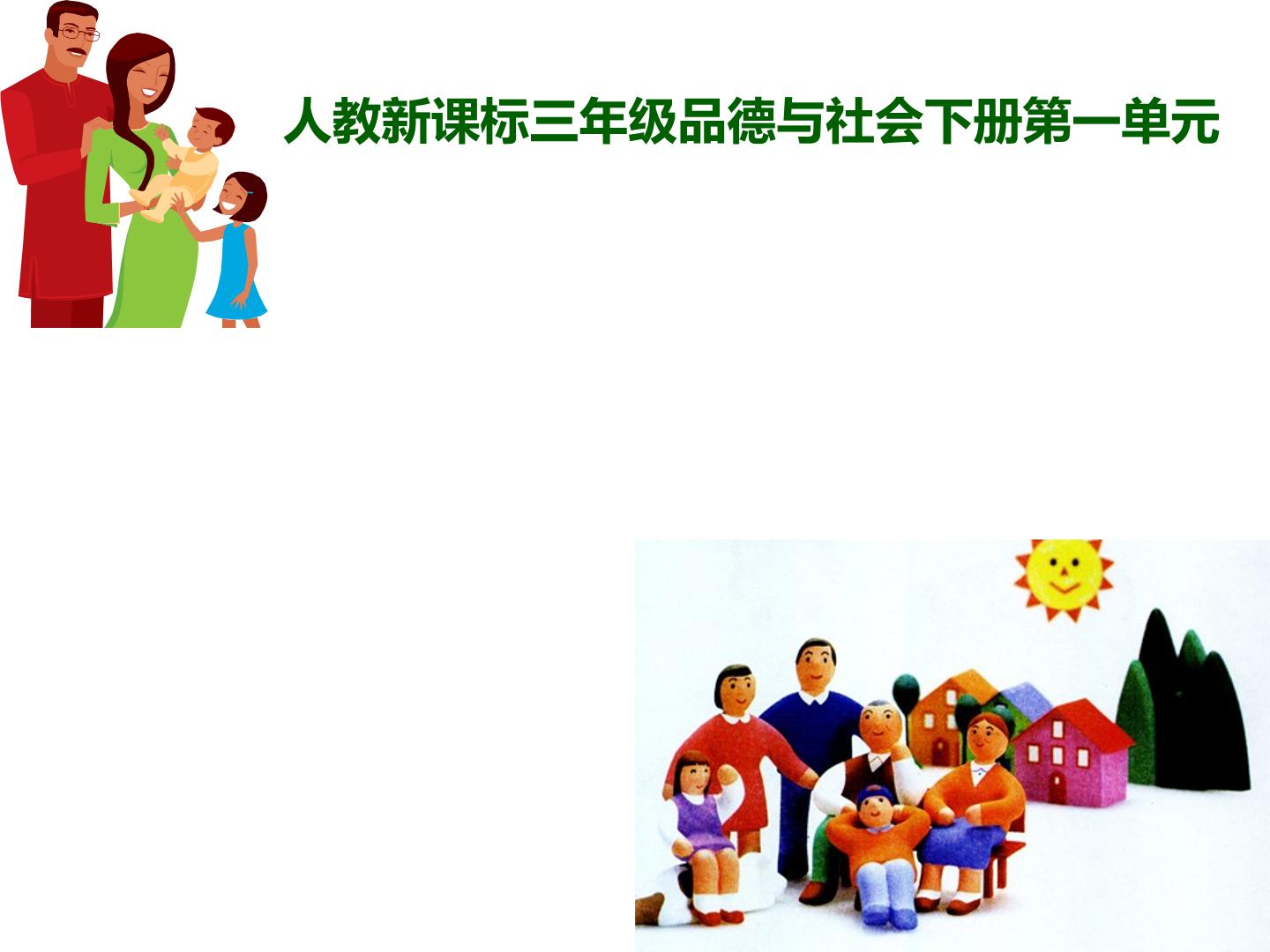 人教新课标三年级品德与社会下册第一单元